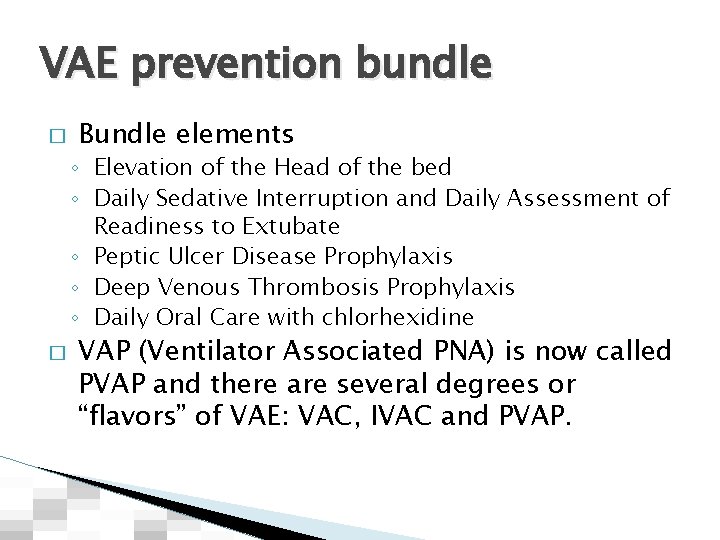 VAE prevention bundle

□ Bundle elements
◦ Elevation of the Head of the bed
◦ Daily Sedative Interruption and Daily Assessment of Readiness to Extubate
◦ Peptic Ulcer Disease Prophylaxis
◦ Deep Venous Thrombosis Prophylaxis
◦ Daily Oral Care with chlorhexidine

□ VAP (Ventilator Associated PNA) is now called PVAP and there are several degrees or “flavors” of VAE: VAC, IVAC and PVAP.